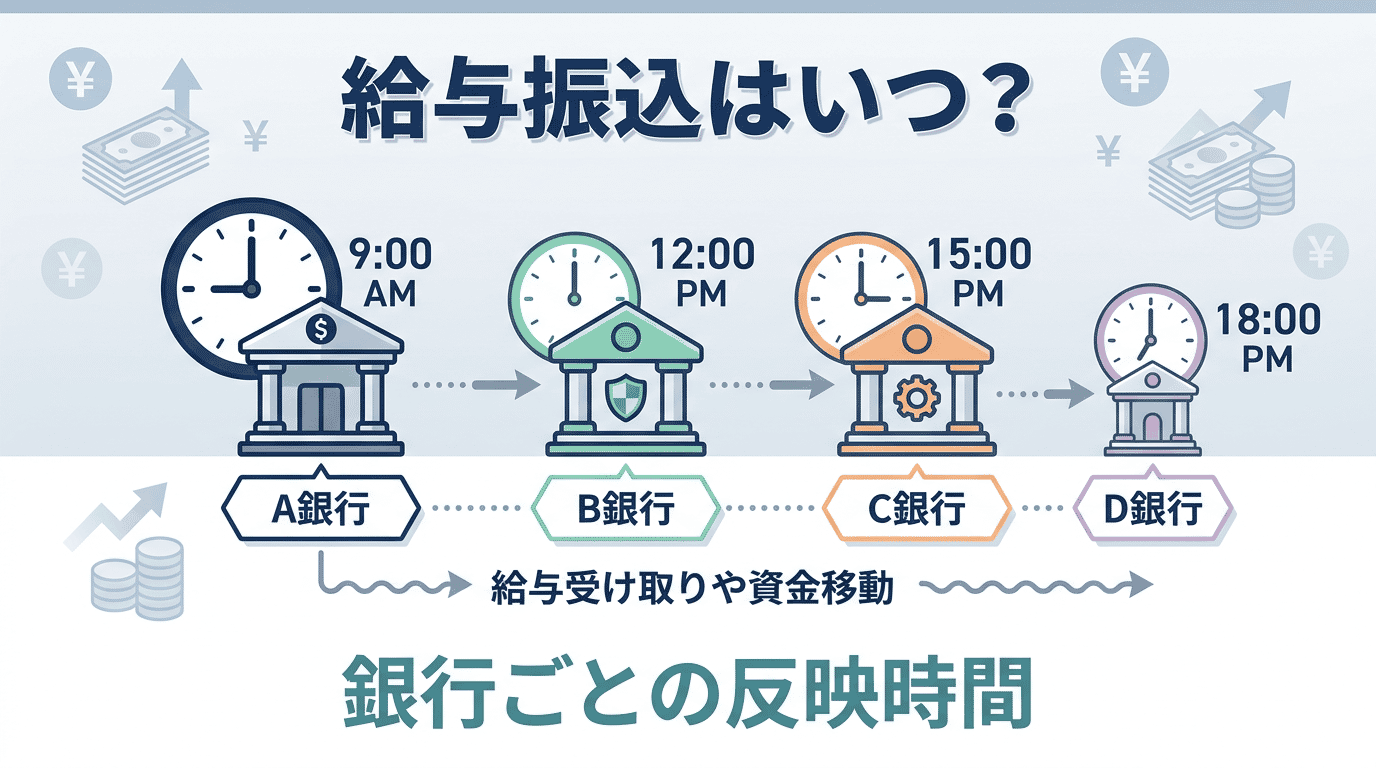 給与振込はいつ？

9:00 AM

12:00 PM

15:00 PM

18:00 PM

A銀行

B銀行

C銀行

D銀行

給与受け取りや資金移動

銀行ごとの反映時間